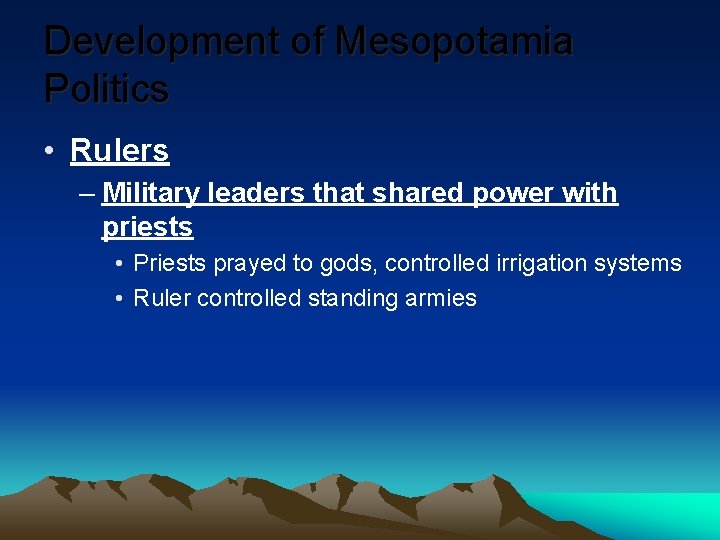 Development of Mesopotamia Politics

• Rulers

– Military leaders that shared power with priests

• Priests prayed to gods, controlled irrigation systems

• Ruler controlled standing armies